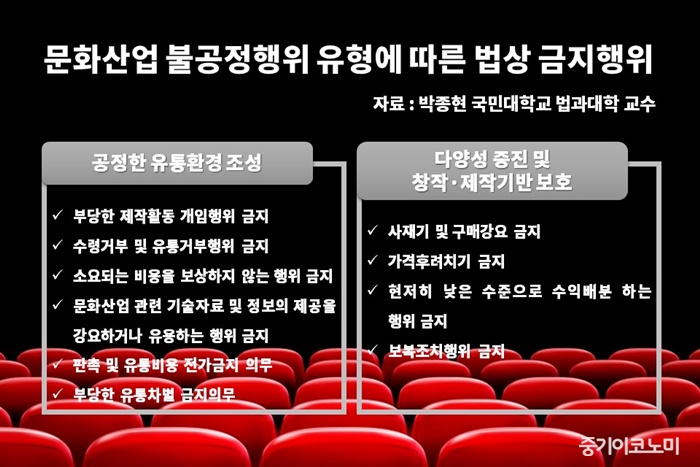 문화산업 불공정행위 유형에 따른 법상 금지행위

자료 : 박종현 국민대학교 법과대학 교수

공정한 유통환경 조성

✓ 부당한 제작활동 개입행위 금지
✓ 수령거부 및 유통거부행위 금지
✓ 소요되는 비용을 보상하지 않는 행위 금지
✓ 문화산업 관련 기술자료 및 정보의 제공을 강요하거나 유용하는 행위 금지
✓ 판촉 및 유통비용 전가금지 의무
✓ 부당한 유통차별 금지의무

다양성 증진 및 창작·제작기반 보호

✓ 사재기 및 구매강요 금지
✓ 가격후려치기 금지
✓ 현저히 낮은 수준으로 수익배분 하는 행위 금지
✓ 보복조치행위 금지

중기이코노미